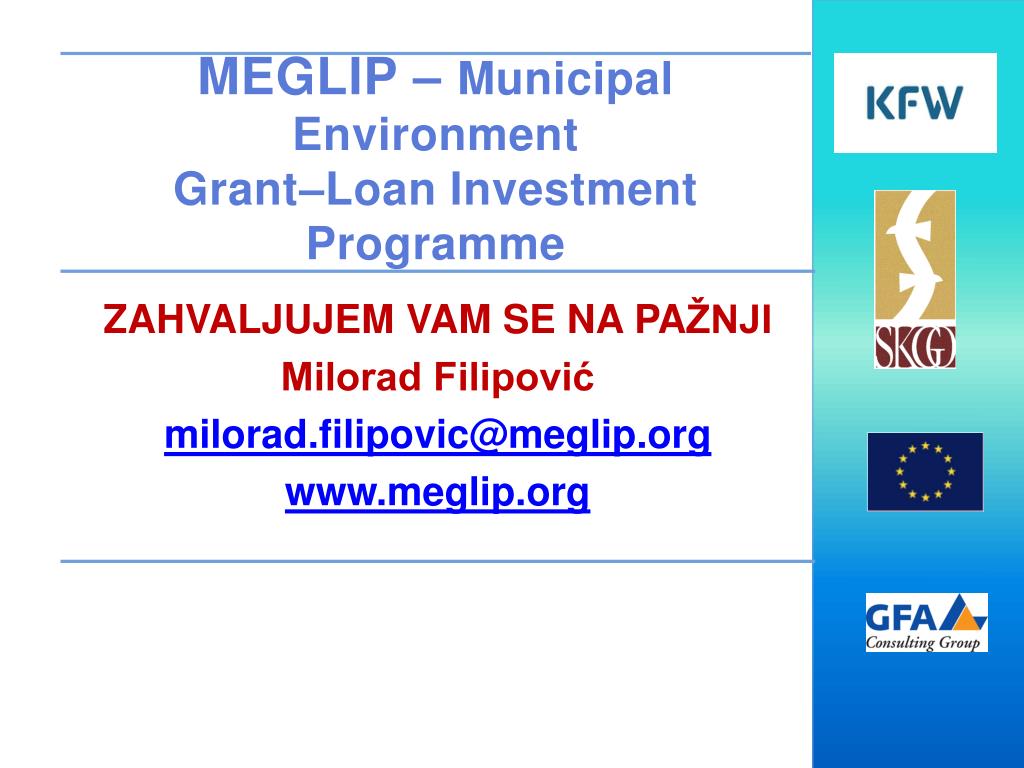 MEGLIP – Municipal Environment Grant–Loan Investment Programme

ZAHVALJUJEM VAM SE NA PAŽNJI

Milorad Filipović

milorad.filipovic@meglip.org

www.meglip.org

KFW

SKGO

GFA Consulting Group